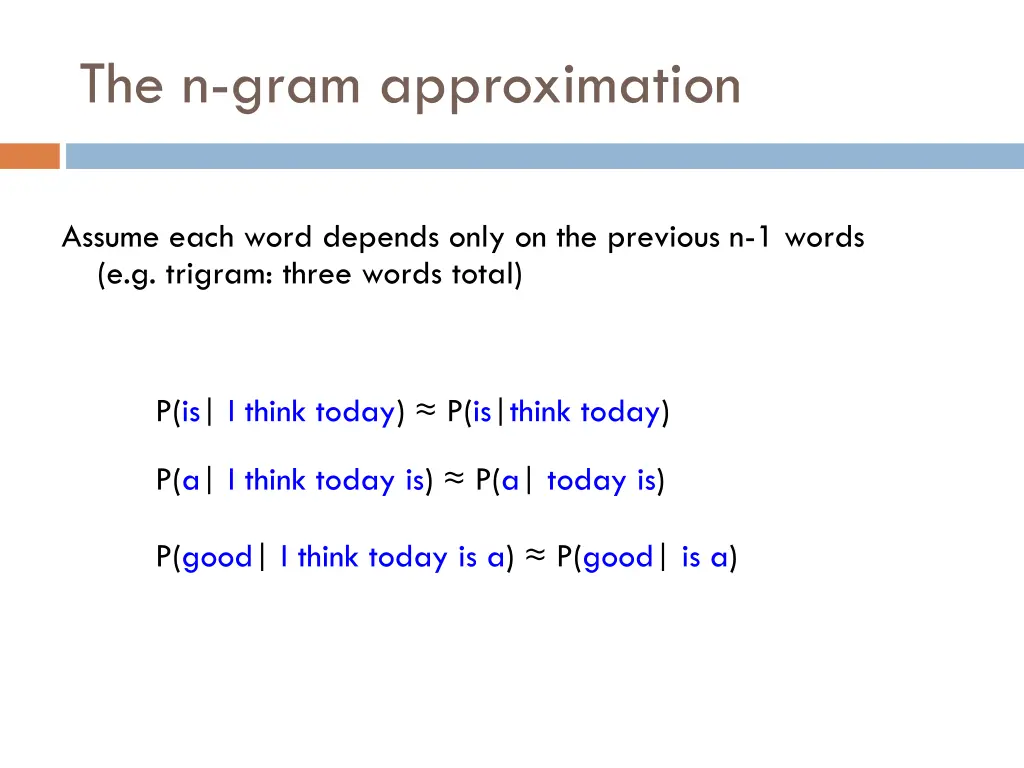 The n-gram approximation

Assume each word depends only on the previous n-1 words (e.g. trigram: three words total)

P(is| I think today) ≈ P(is|think today)

P(a| I think today is) ≈ P(a| today is)

P(good| I think today is a) ≈ P(good| is a)